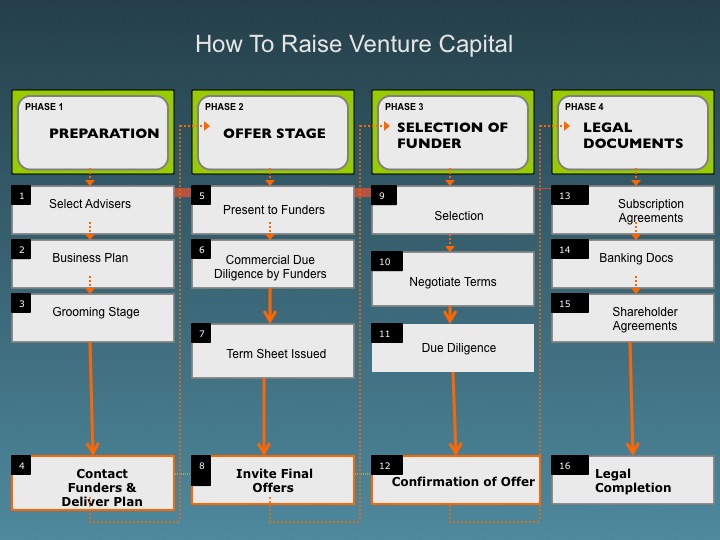 How To Raise Venture Capital

PHASE 1
PREPARATION

1 Select Advisers

2 Business Plan

3 Grooming Stage

4 Contact Funders & Deliver Plan

PHASE 2
OFFER STAGE

5 Present to Funders

6 Commercial Due Diligence by Funders

7 Term Sheet Issued

8 Invite Final Offers

PHASE 3
SELECTION OF FUNDER

9 Selection

10 Negotiate Terms

11 Due Diligence

12 Confirmation of Offer

PHASE 4
LEGAL DOCUMENTS

13 Subscription Agreements

14 Banking Docs

15 Shareholder Agreements

16 Legal Completion